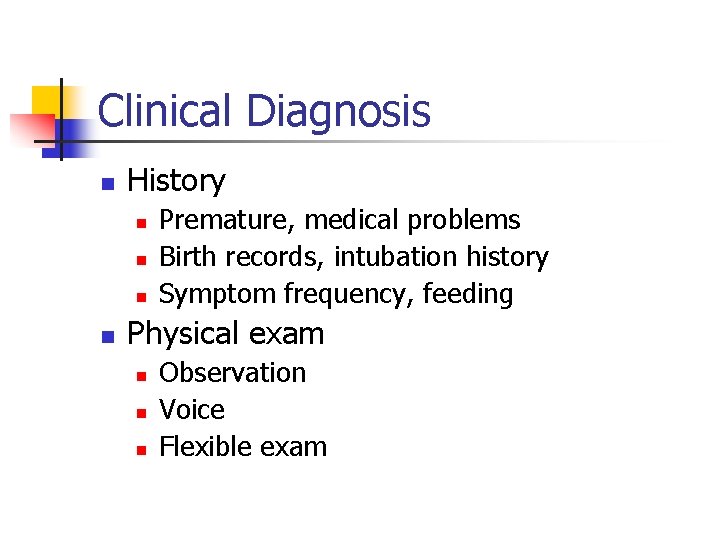 Clinical Diagnosis

- History
  - Premature, medical problems
  - Birth records, intubation history
  - Symptom frequency, feeding
- Physical exam
  - Observation
  - Voice
  - Flexible exam